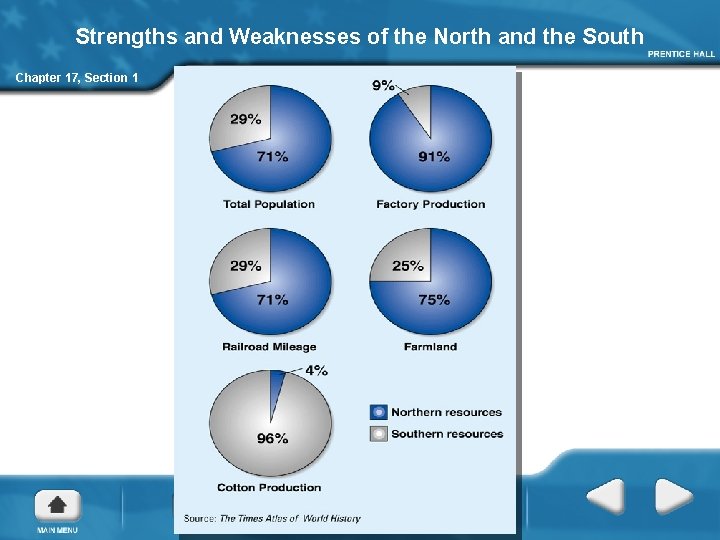 Strengths and Weaknesses of the North and the South

PRENTICE HALL

Chapter 17, Section 1

29%

71%

Total Population

9%

91%

Factory Production

29%

71%

Railroad Mileage

25%

75%

Farmland

4%

96%

Cotton Production

Northern resources

Southern resources

Source: The Times Atlas of World History

MAIN MENU